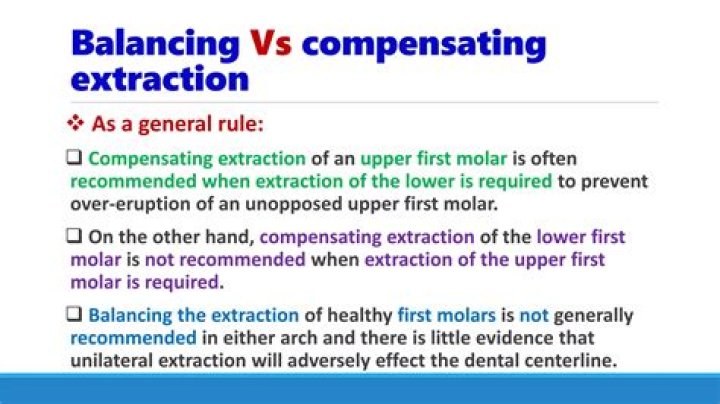 Balancing Vs compensating extraction

❖ As a general rule:

❑ Compensating extraction of an upper first molar is often recommended when extraction of the lower is required to prevent over-eruption of an unopposed upper first molar.

❑ On the other hand, compensating extraction of the lower first molar is not recommended when extraction of the upper first molar is required.

❑ Balancing the extraction of healthy first molars is not generally recommended in either arch and there is little evidence that unilateral extraction will adversely effect the dental centerline.